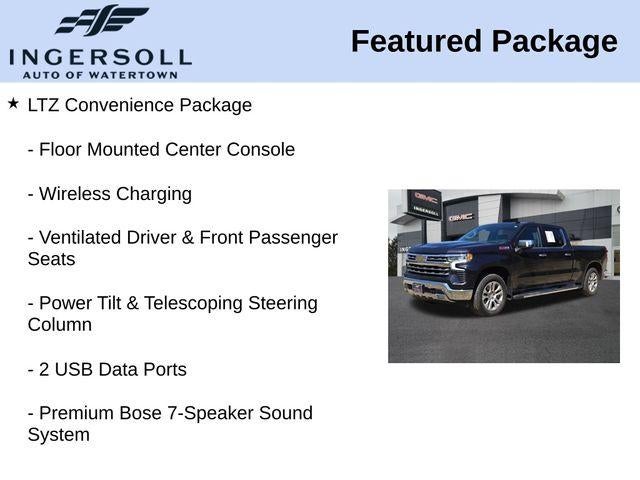 INGERSOLL
AUTO OF WATERTOWN

Featured Package

★ LTZ Convenience Package

- Floor Mounted Center Console

- Wireless Charging

- Ventilated Driver & Front Passenger Seats

- Power Tilt & Telescoping Steering Column

- 2 USB Data Ports

- Premium Bose 7-Speaker Sound System

GMC
INGERSOLL
GMC